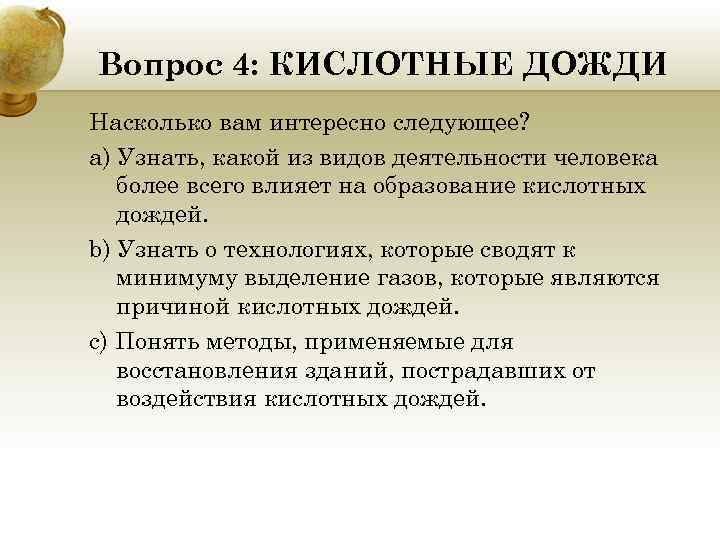 Вопрос 4: КИСЛОТНЫЕ ДОЖДИ

Насколько вам интересно следующее?

a) Узнать, какой из видов деятельности человека более всего влияет на образование кислотных дождей.

b) Узнать о технологиях, которые сводят к минимуму выделение газов, которые являются причиной кислотных дождей.

c) Понять методы, применяемые для восстановления зданий, пострадавших от воздействия кислотных дождей.